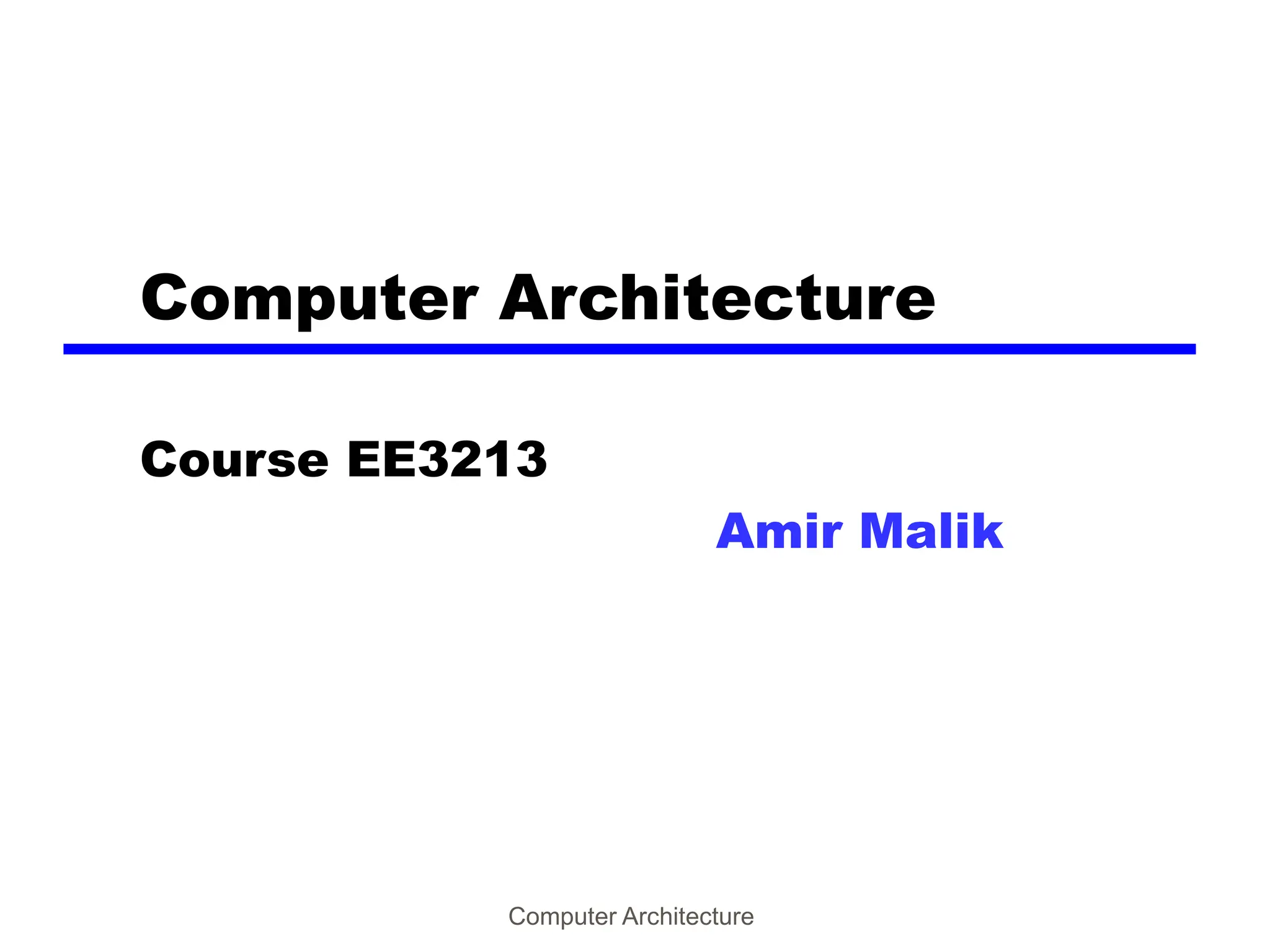 Computer Architecture

Course EE3213

Amir Malik

Computer Architecture